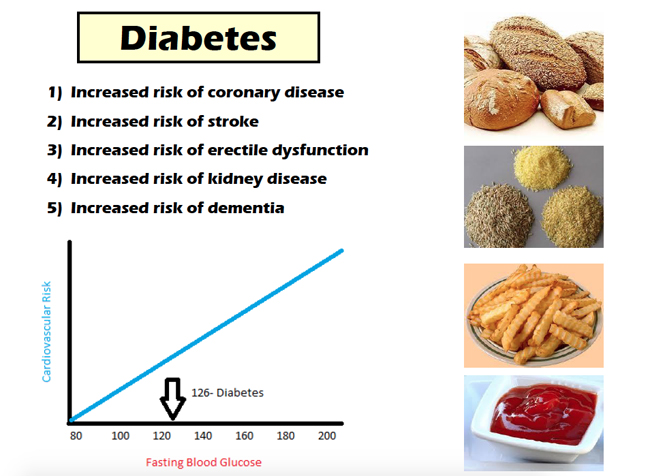 Diabetes

1) Increased risk of coronary disease
2) Increased risk of stroke
3) Increased risk of erectile dysfunction
4) Increased risk of kidney disease
5) Increased risk of dementia

Cardiovascular Risk

126- Diabetes

80 100 120 140 160 180 200

Fasting Blood Glucose